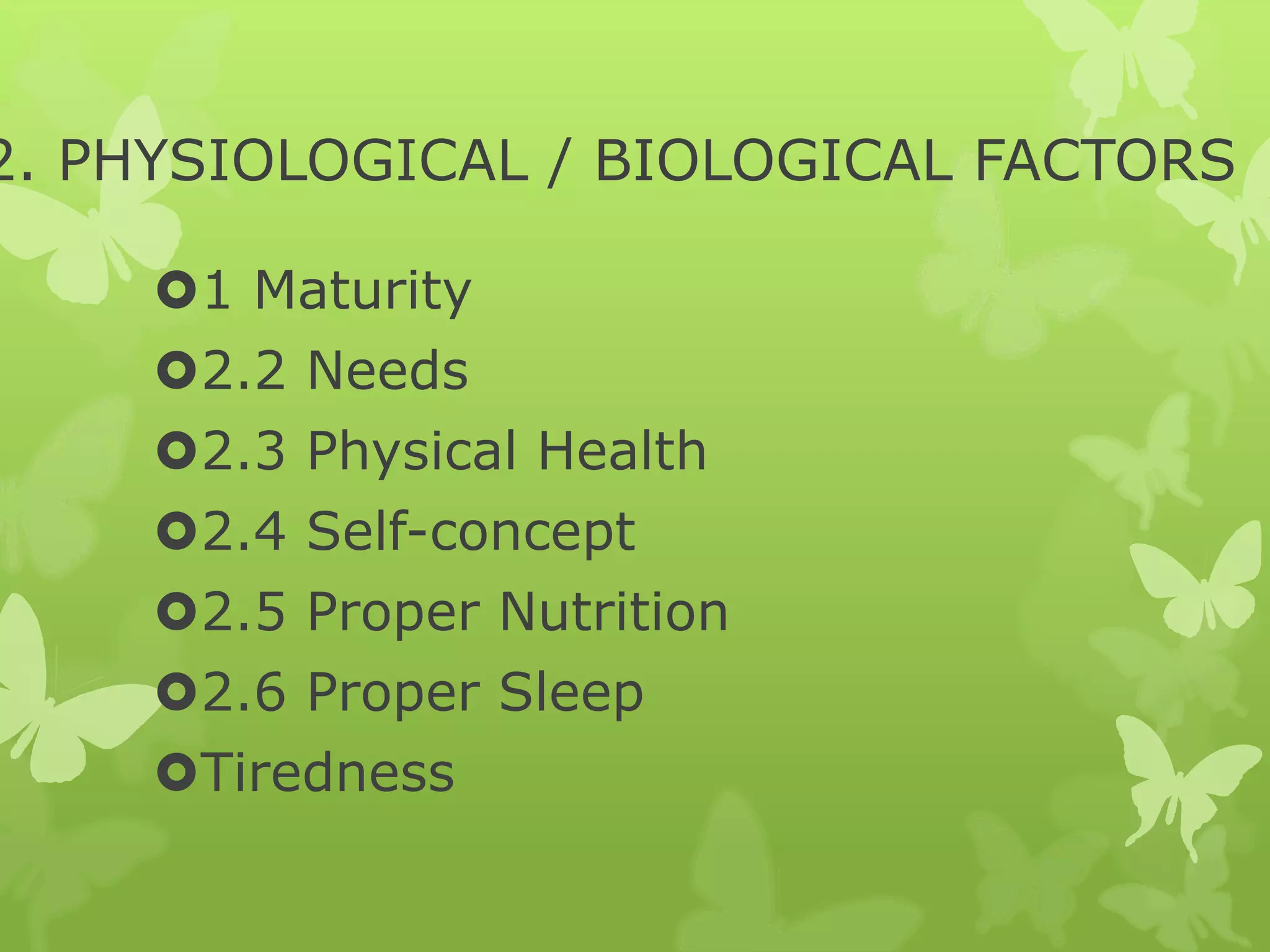 2. PHYSIOLOGICAL / BIOLOGICAL FACTORS

1 Maturity
2.2 Needs
2.3 Physical Health
2.4 Self-concept
2.5 Proper Nutrition
2.6 Proper Sleep
Tiredness